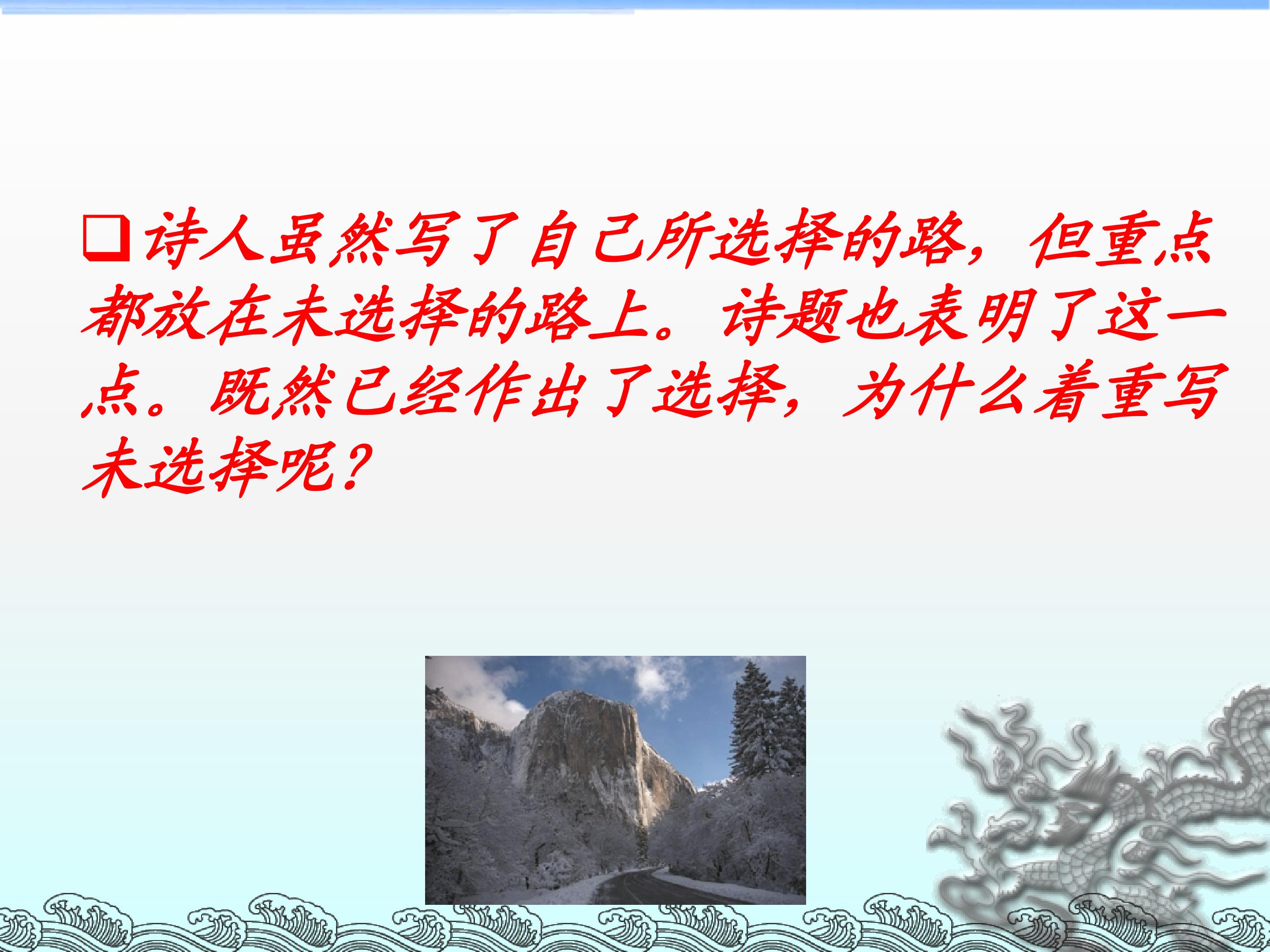 ❑诗人虽然写了自己所选择的路，但重点都放在未选择的路上。诗题也表明了这一点。既然已经作出了选择，为什么着重写未选择呢？